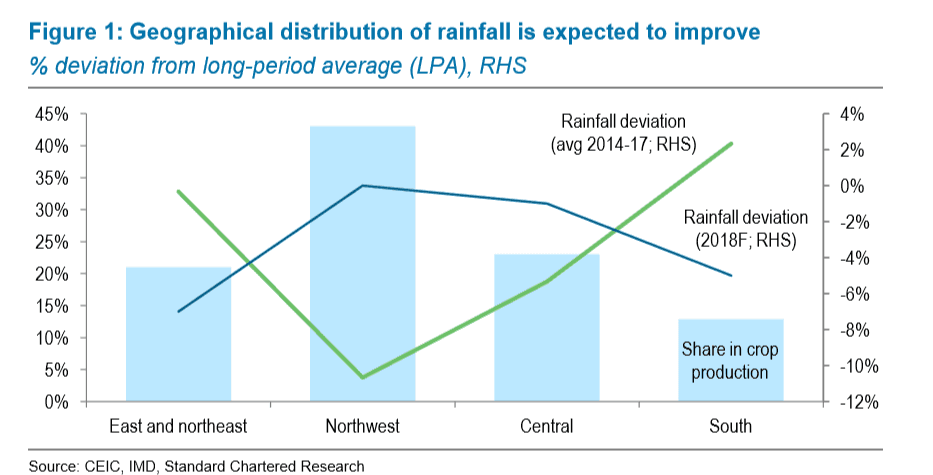 Figure 1: Geographical distribution of rainfall is expected to improve
% deviation from long-period average (LPA), RHS

45%
40%
35%
30%
25%
20%
15%
10%
5%
0%

4%
2%
0%
-2%
-4%
-6%
-8%
-10%
-12%

Rainfall deviation (avg 2014-17; RHS)

Rainfall deviation (2018F; RHS)

Share in crop production

East and northeast
Northwest
Central
South

Source: CEIC, IMD, Standard Chartered Research